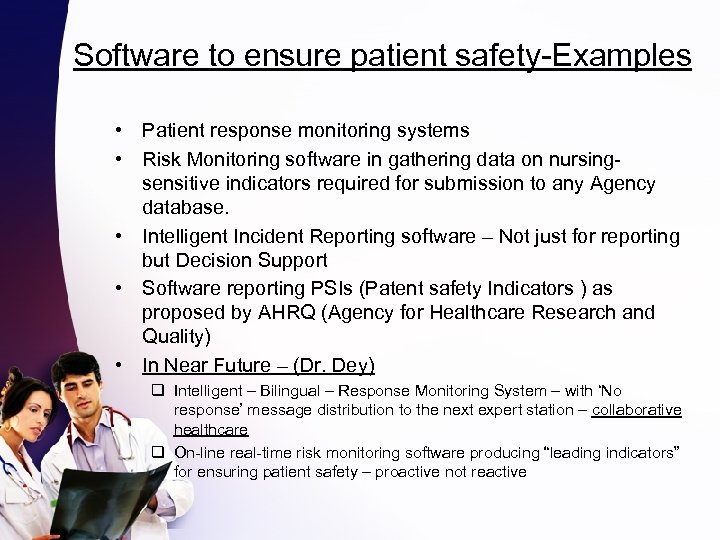 Software to ensure patient safety-Examples

• Patient response monitoring systems
• Risk Monitoring software in gathering data on nursing-sensitive indicators required for submission to any Agency database.
• Intelligent Incident Reporting software – Not just for reporting but Decision Support
• Software reporting PSIs (Patent safety Indicators ) as proposed by AHRQ (Agency for Healthcare Research and Quality)
• In Near Future – (Dr. Dey)
  ❑ Intelligent – Bilingual – Response Monitoring System – with 'No response' message distribution to the next expert station – collaborative healthcare
  ❑ On-line real-time risk monitoring software producing "leading indicators" for ensuring patient safety – proactive not reactive